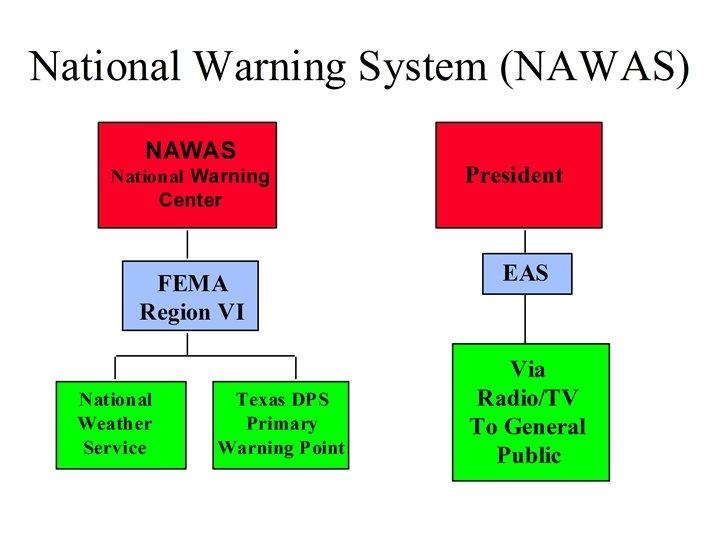 National Warning System (NAWAS)

NAWAS
National Warning Center

FEMA
Region VI

National Weather Service

Texas DPS Primary Warning Point

President

EAS

Via Radio/TV To General Public